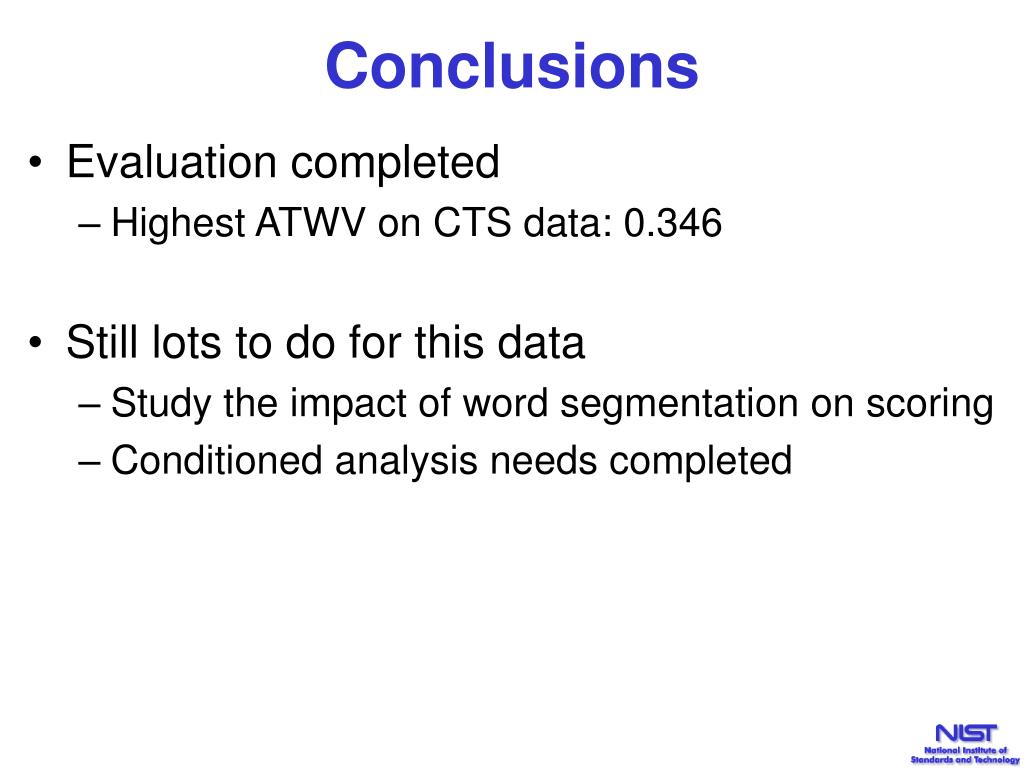 Conclusions

• Evaluation completed
– Highest ATWV on CTS data: 0.346

• Still lots to do for this data
– Study the impact of word segmentation on scoring
– Conditioned analysis needs completed

NIST
National Institute of Standards and Technology